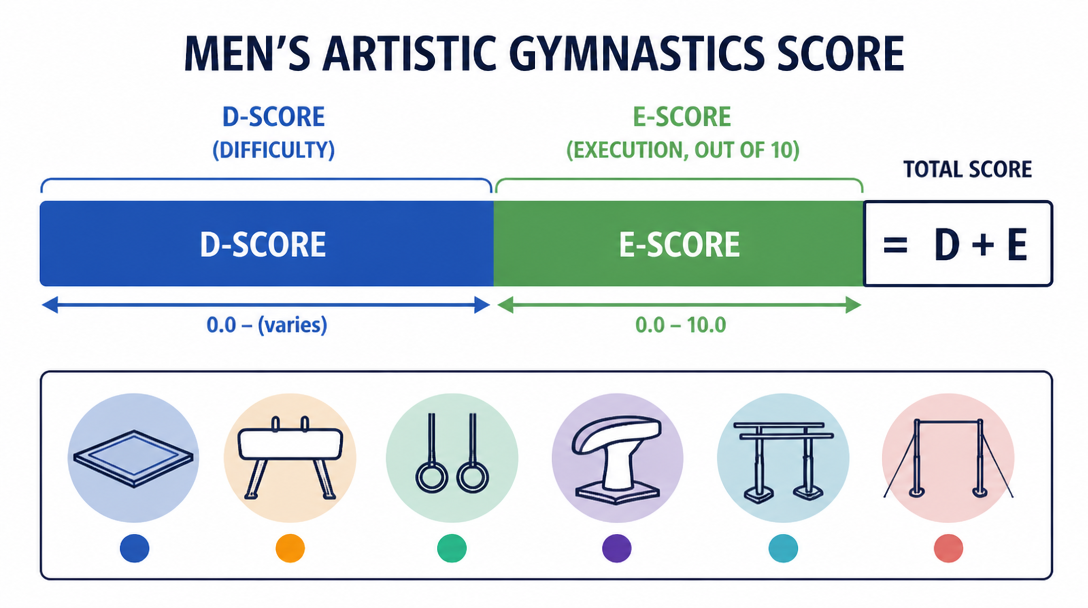 MEN'S ARTISTIC GYMNASTICS SCORE

D-SCORE
(DIFFICULTY)

E-SCORE
(EXECUTION, OUT OF 10)

TOTAL SCORE

D-SCORE

E-SCORE

= D + E

0.0 – (varies)

0.0 – 10.0